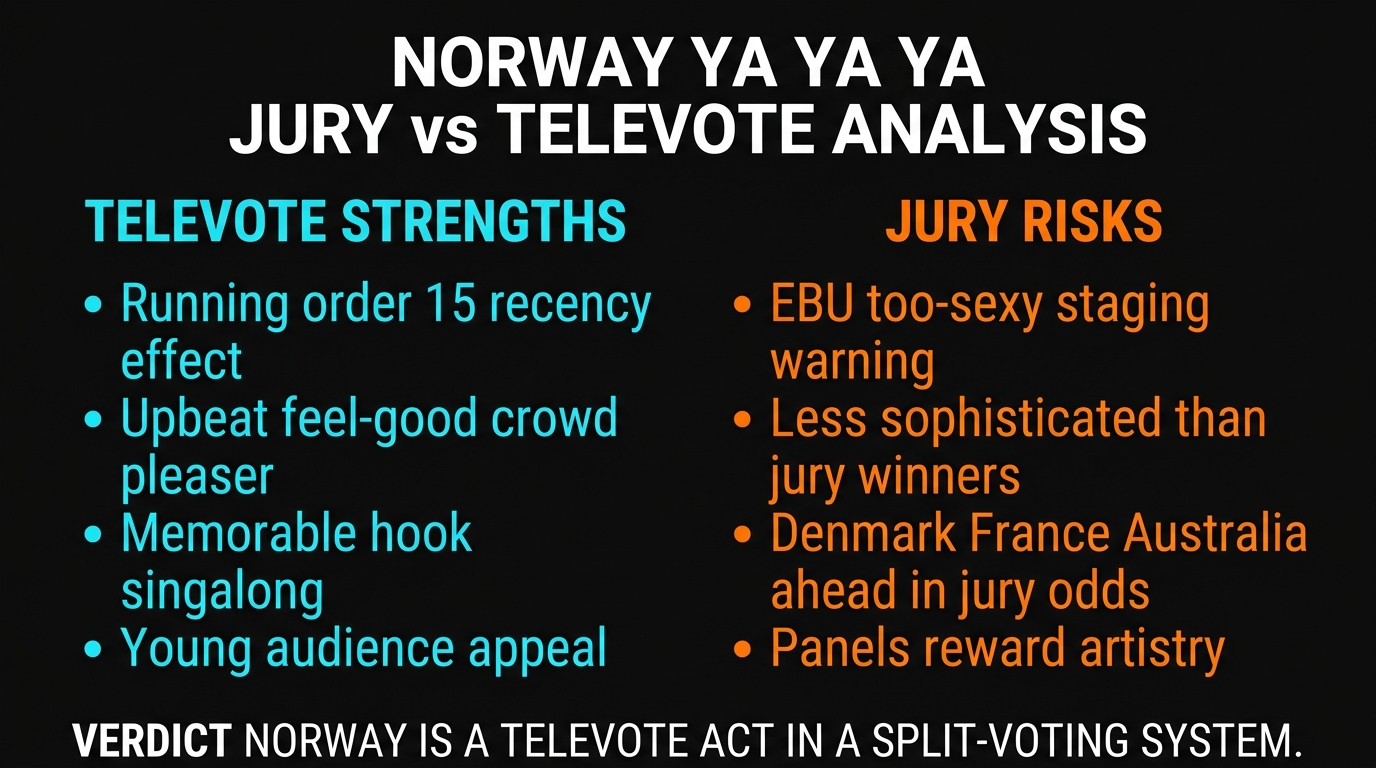 NORWAY YA YA YA
JURY vs TELEVOTE ANALYSIS

TELEVOTE STRENGTHS

• Running order 15 recency effect
• Upbeat feel-good crowd pleaser
• Memorable hook singalong
• Young audience appeal

JURY RISKS

• EBU too-sexy staging warning
• Less sophisticated than jury winners
• Denmark France Australia ahead in jury odds
• Panels reward artistry

VERDICT NORWAY IS A TELEVOTE ACT IN A SPLIT-VOTING SYSTEM.